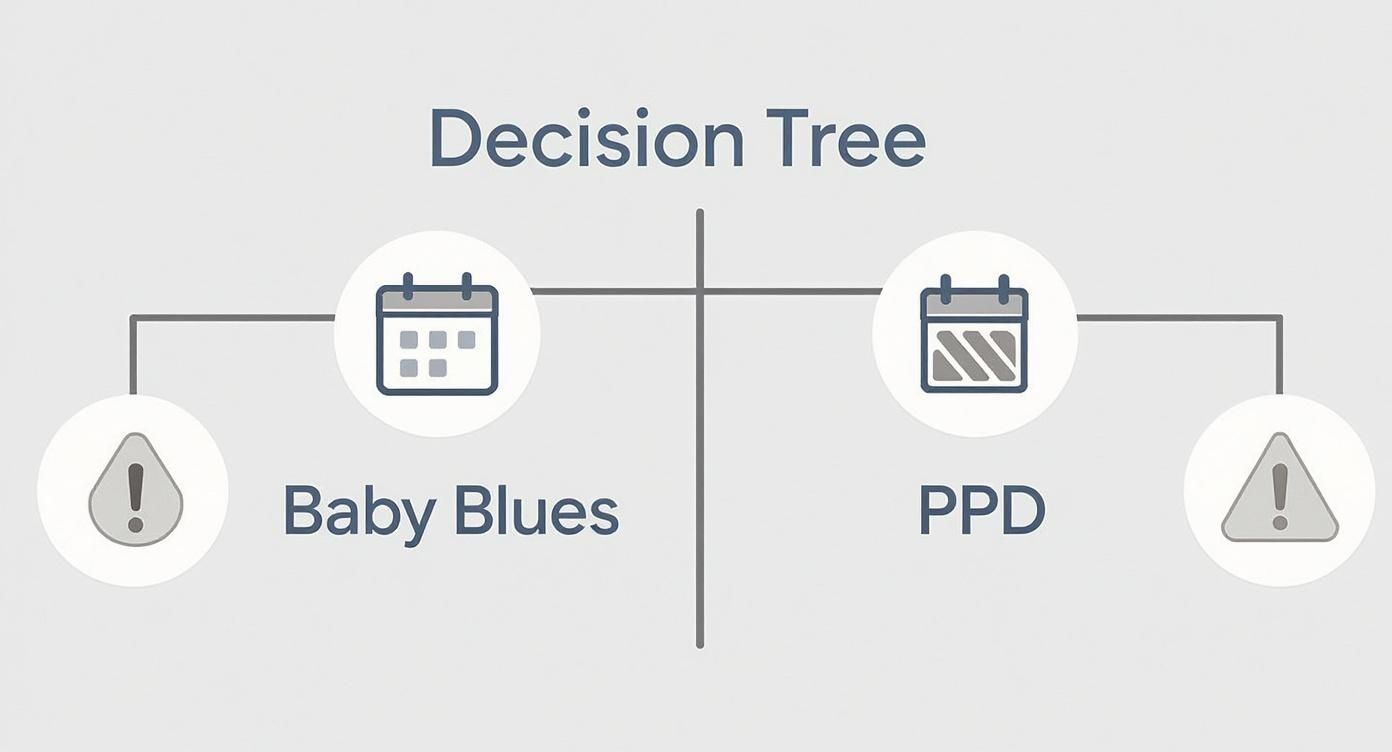 Decision Tree

Baby Blues

PPD